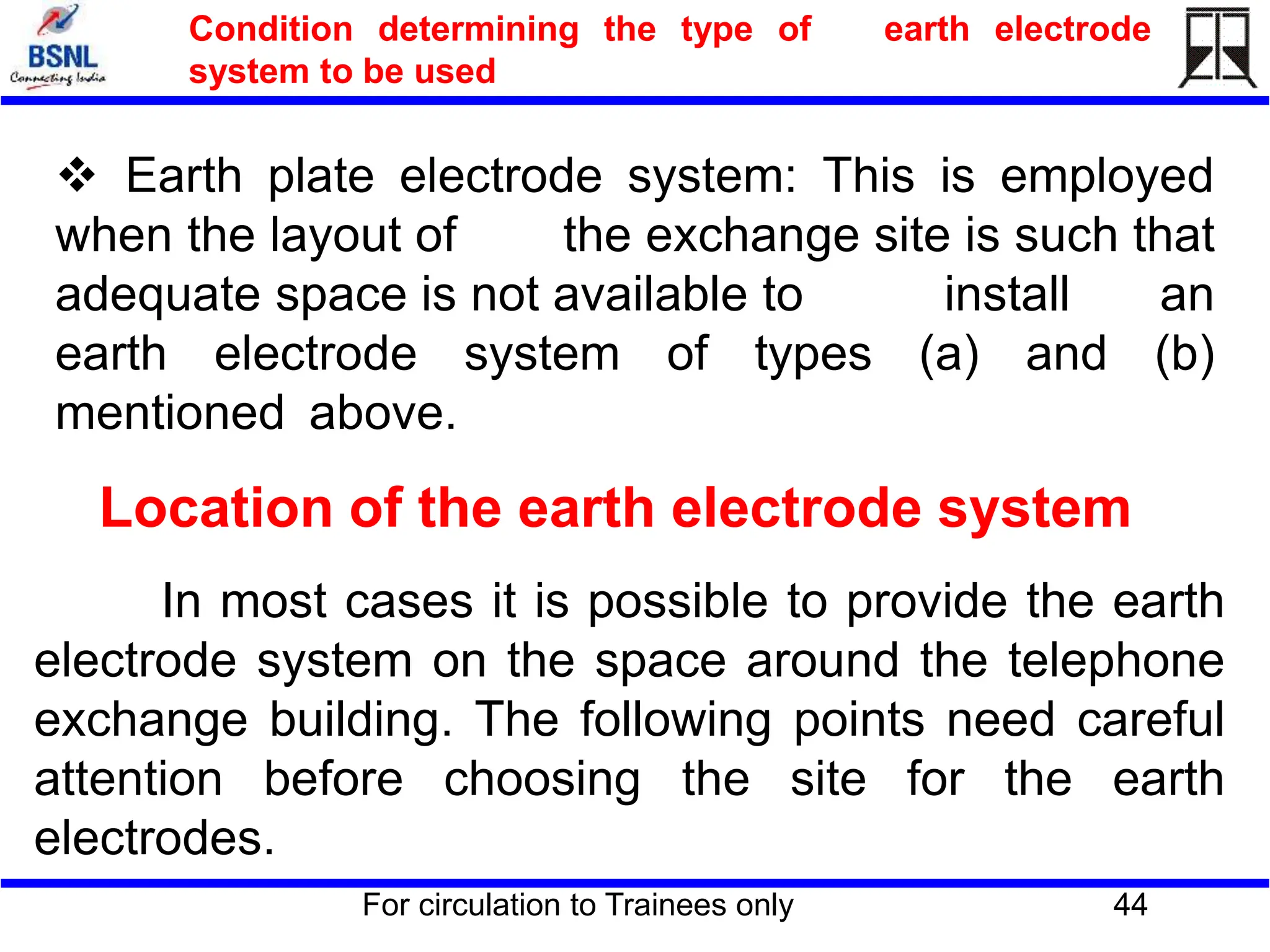 BSNL
Connecting India

Condition determining the type of earth electrode system to be used

❖ Earth plate electrode system: This is employed when the layout of the exchange site is such that adequate space is not available to install an earth electrode system of types (a) and (b) mentioned above.

Location of the earth electrode system

In most cases it is possible to provide the earth electrode system on the space around the telephone exchange building. The following points need careful attention before choosing the site for the earth electrodes.

For circulation to Trainees only

44